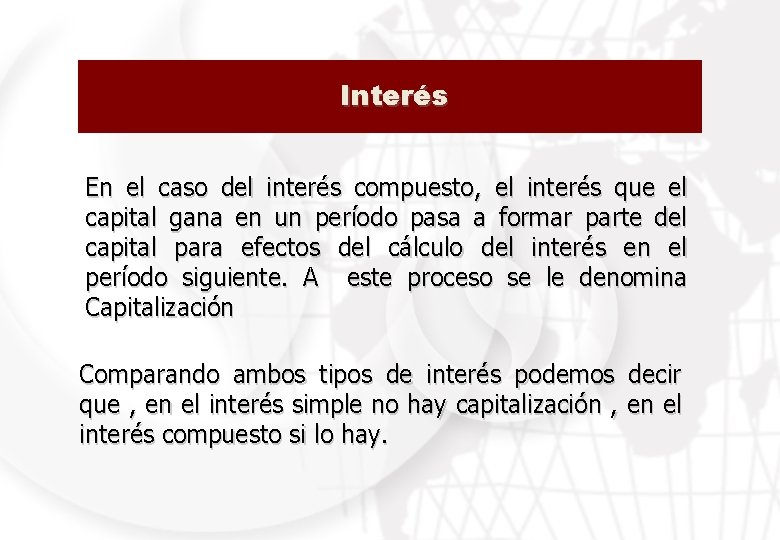 Interés

En el caso del interés compuesto, el interés que el capital gana en un período pasa a formar parte del capital para efectos del cálculo del interés en el período siguiente. A  este proceso se le denomina Capitalización

Comparando ambos tipos de interés podemos decir que , en el interés simple no hay capitalización , en el interés compuesto si lo hay.